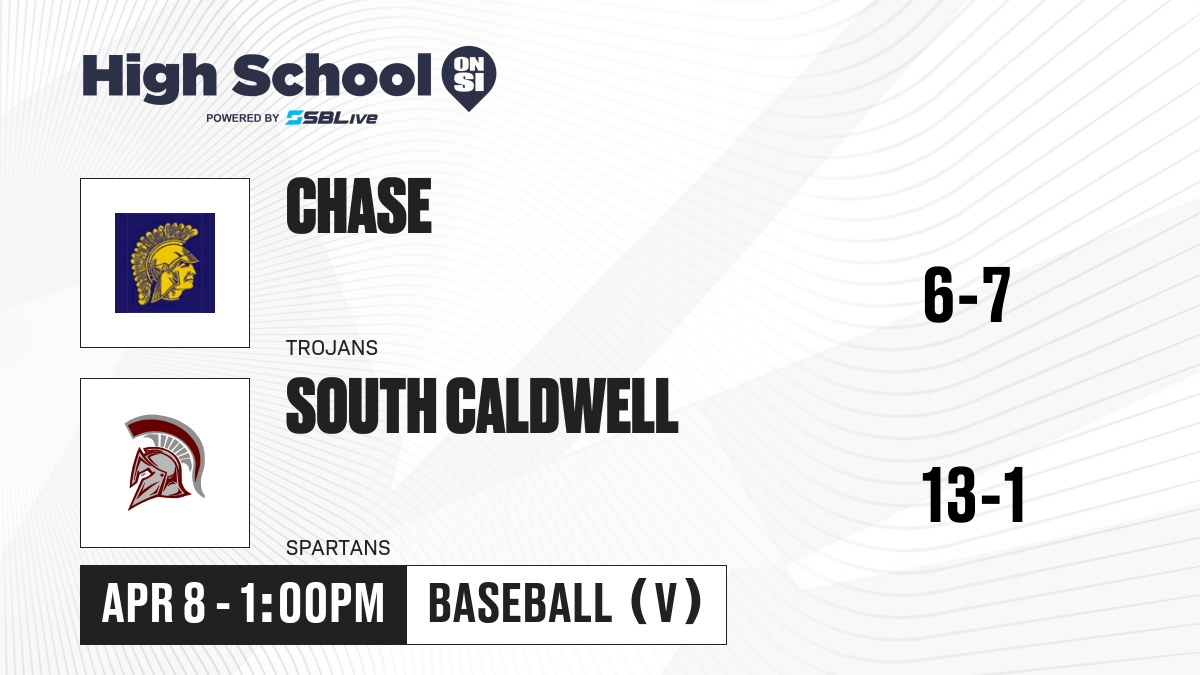 High School ON SI
POWERED BY SBLive

CHASE
TROJANS
6-7

SOUTH CALDWELL
SPARTANS
13-1

APR 8 - 1:00PM
BASEBALL (V)